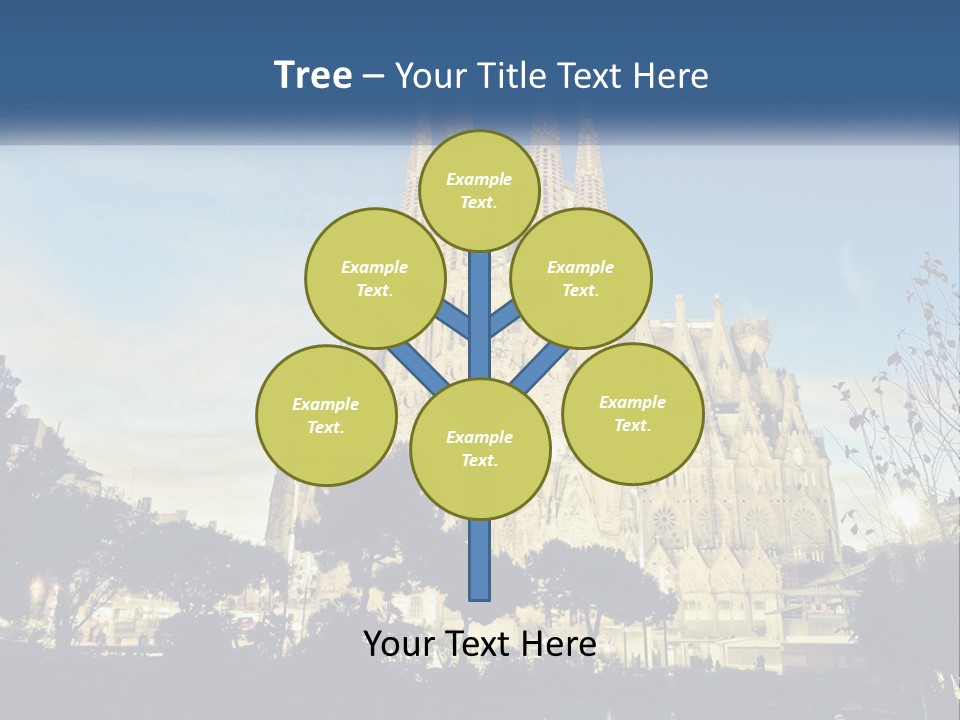 Tree – Your Title Text Here

Example Text.

Example Text.

Example Text.

Example Text.

Example Text.

Example Text.

Your Text Here